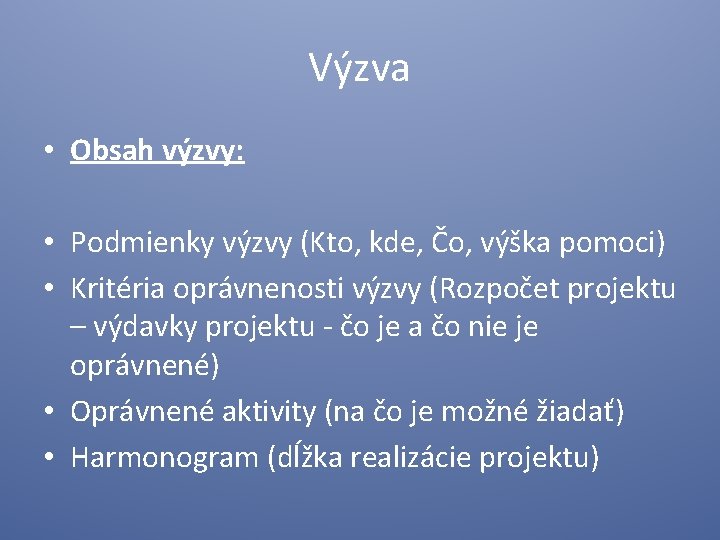 Výzva

• Obsah výzvy:

• Podmienky výzvy (Kto, kde, Čo, výška pomoci)
• Kritéria oprávnenosti výzvy (Rozpočet projektu – výdavky projektu - čo je a čo nie je oprávnené)
• Oprávnené aktivity (na čo je možné žiadať)
• Harmonogram (dĺžka realizácie projektu)